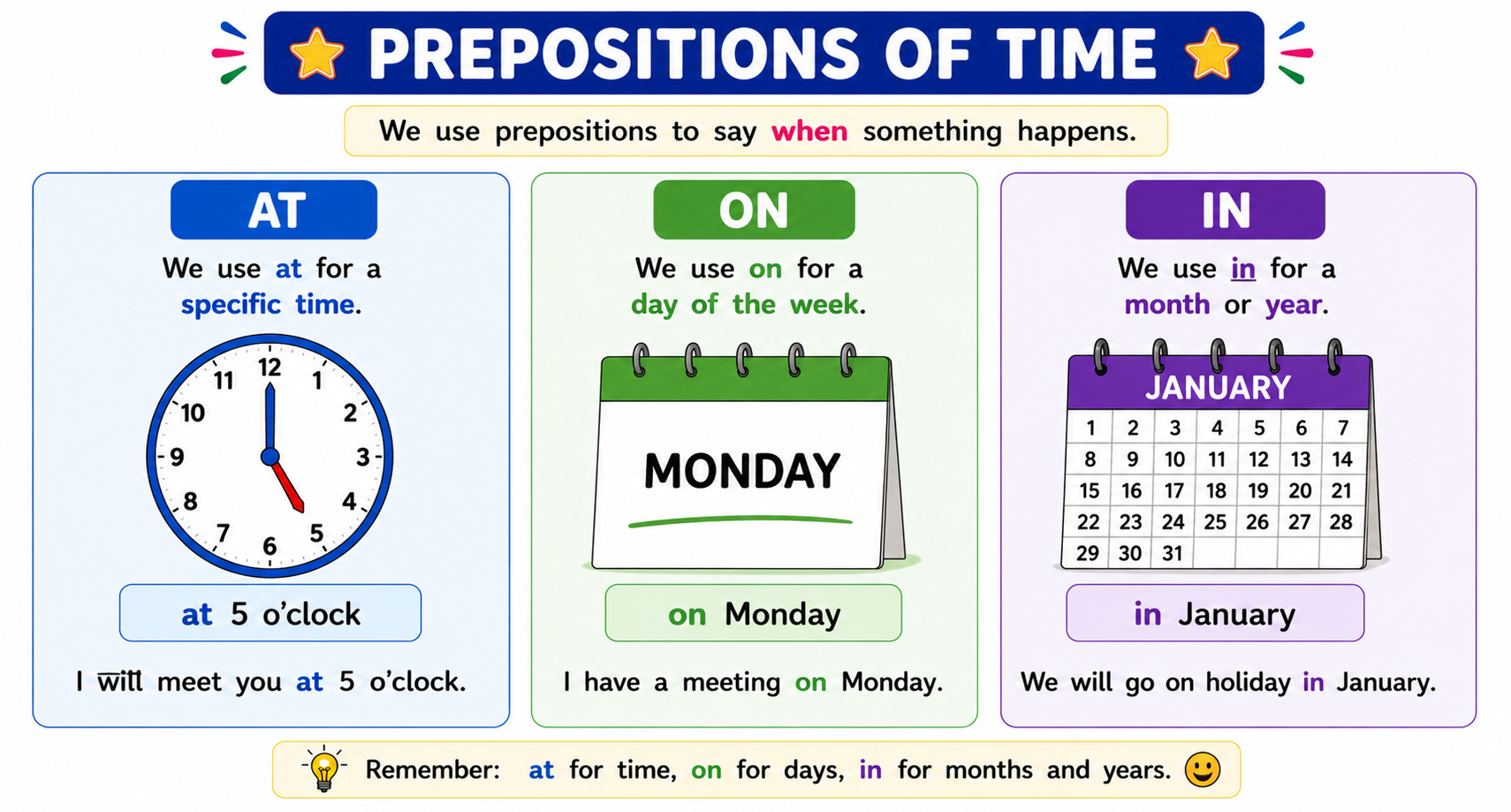 PREPOSITIONS OF TIME

We use prepositions to say when something happens.

AT

We use at for a specific time.

12 1 2 3 4 5 6 7 8 9 10 11

at 5 o'clock

I will meet you at 5 o'clock.

ON

We use on for a day of the week.

MONDAY

on Monday

I have a meeting on Monday.

IN

We use in for a month or year.

JANUARY

| 1 | 2 | 3 | 4 | 5 | 6 | 7 |
|---|---|---|---|---|---|---|
| 8 | 9 | 10 | 11 | 12 | 13 | 14 |
| 15 | 16 | 17 | 18 | 19 | 20 | 21 |
| 22 | 23 | 24 | 25 | 26 | 27 | 28 |
| 29 | 30 | 31 | | | | |

in January

We will go on holiday in January.

Remember: at for time, on for days, in for months and years.